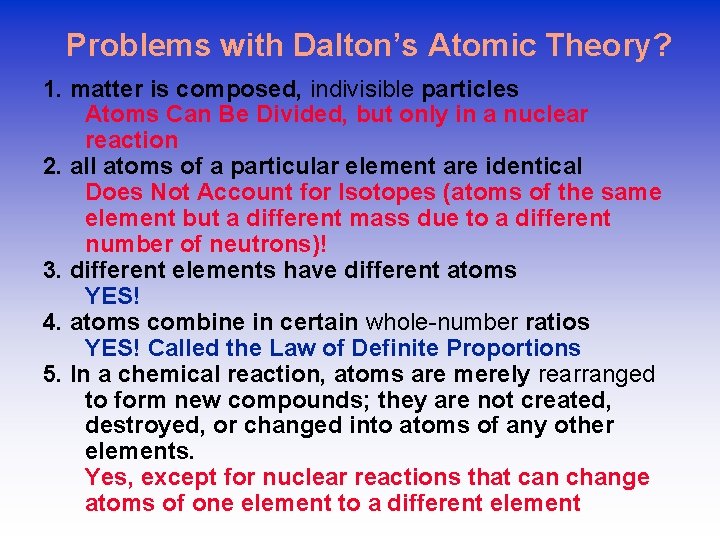 Problems with Dalton's Atomic Theory?

1. matter is composed, indivisible particles
Atoms Can Be Divided, but only in a nuclear reaction

2. all atoms of a particular element are identical
Does Not Account for Isotopes (atoms of the same element but a different mass due to a different number of neutrons)!

3. different elements have different atoms
YES!

4. atoms combine in certain whole-number ratios
YES! Called the Law of Definite Proportions

5. In a chemical reaction, atoms are merely rearranged to form new compounds; they are not created, destroyed, or changed into atoms of any other elements.
Yes, except for nuclear reactions that can change atoms of one element to a different element